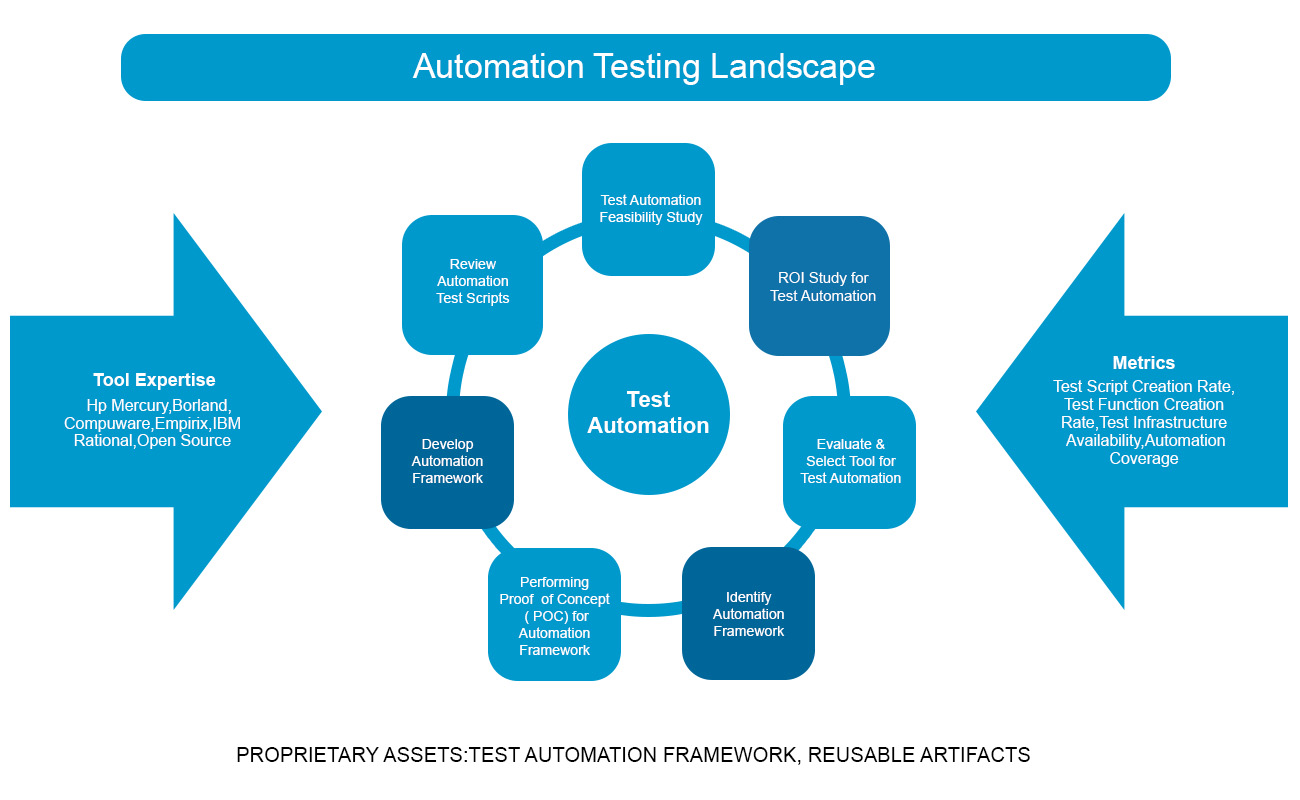 Automation Testing Landscape

Tool Expertise
Hp Mercury,Borland, Compuware,Empirix,IBM Rational,Open Source

Test Automation Feasibility Study

ROI Study for Test Automation

Evaluate & Select Tool for Test Automation

Identify Automation Framework

Performing Proof of Concept ( POC) for Automation Framework

Develop Automation Framework

Review Automation Test Scripts

Test Automation

Metrics
Test Script Creation Rate, Test Function Creation Rate,Test Infrastructure Availability,Automation Coverage

PROPRIETARY ASSETS:TEST AUTOMATION FRAMEWORK, REUSABLE ARTIFACTS